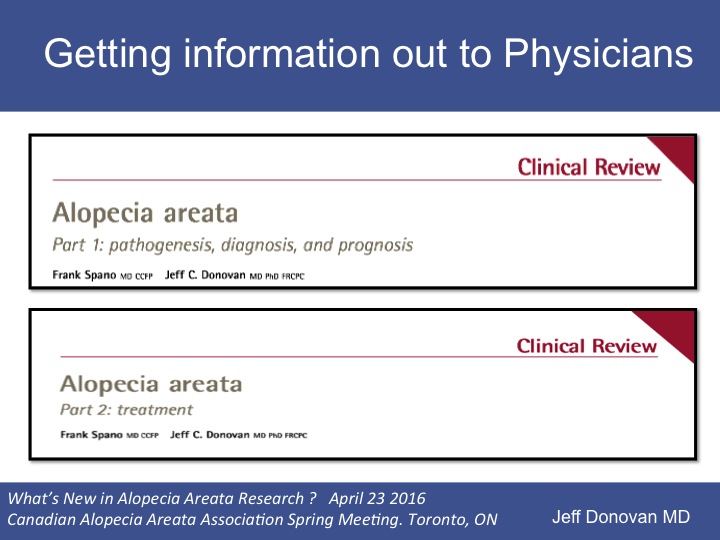 Getting information out to Physicians

Clinical Review

Alopecia areata

Part 1: pathogenesis, diagnosis, and prognosis

Frank Spano MD CCFP Jeff C. Donovan MD PhD FRCPC

Clinical Review

Alopecia areata

Part 2: treatment

Frank Spano MD CCFP Jeff C. Donovan MD PhD FRCPC

What's New in Alopecia Areata Research ? April 23 2016
Canadian Alopecia Areata Association Spring Meeting. Toronto, ON

Jeff Donovan MD